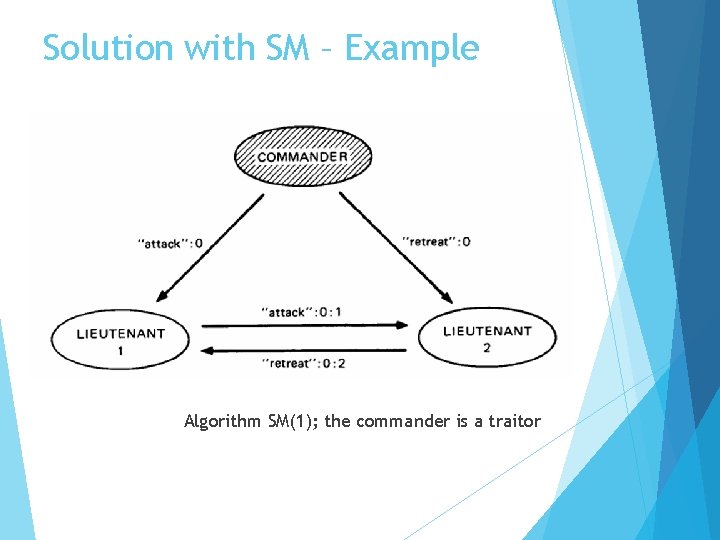 Solution with SM – Example

COMMANDER

"attack":0

"retreat":0

LIEUTENANT 1

"attack":0:1

"retreat":0:2

LIEUTENANT 2

Algorithm SM(1); the commander is a traitor